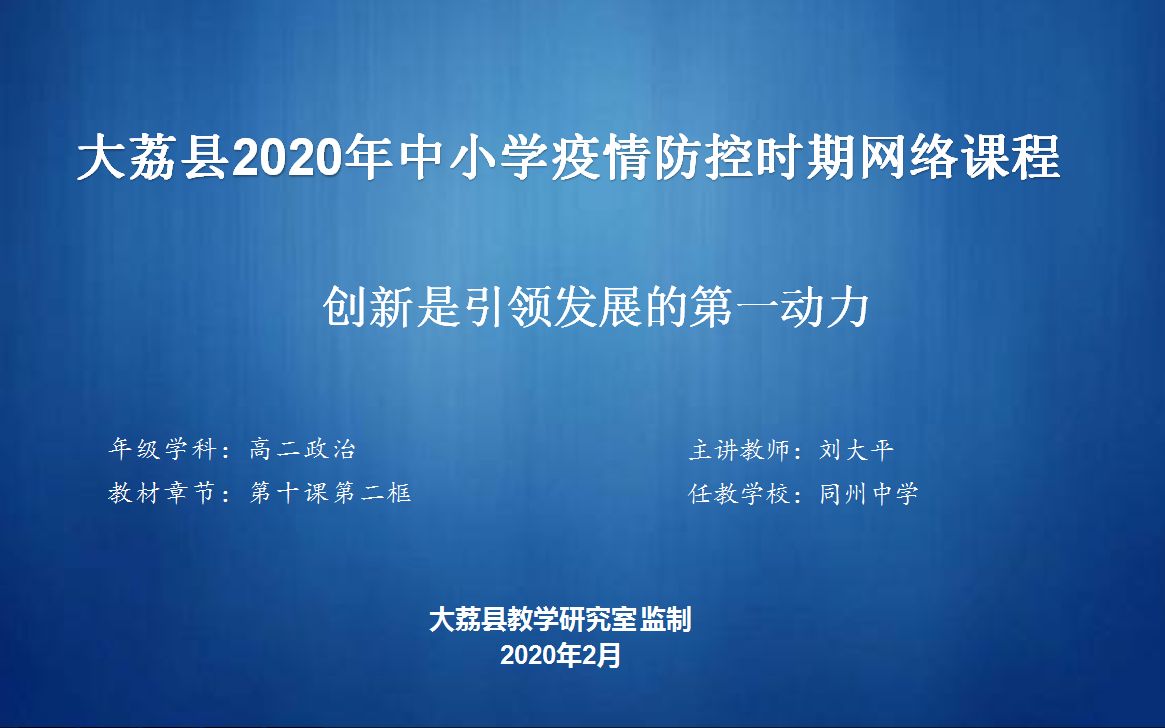 大荔县2020年中小学疫情防控时期网络课程

创新是引领发展的第一动力

年级学科：高二政治
教材章节：第十课第二框

主讲教师：刘大平
任教学校：同州中学

大荔县教学研究室监制
2020年2月